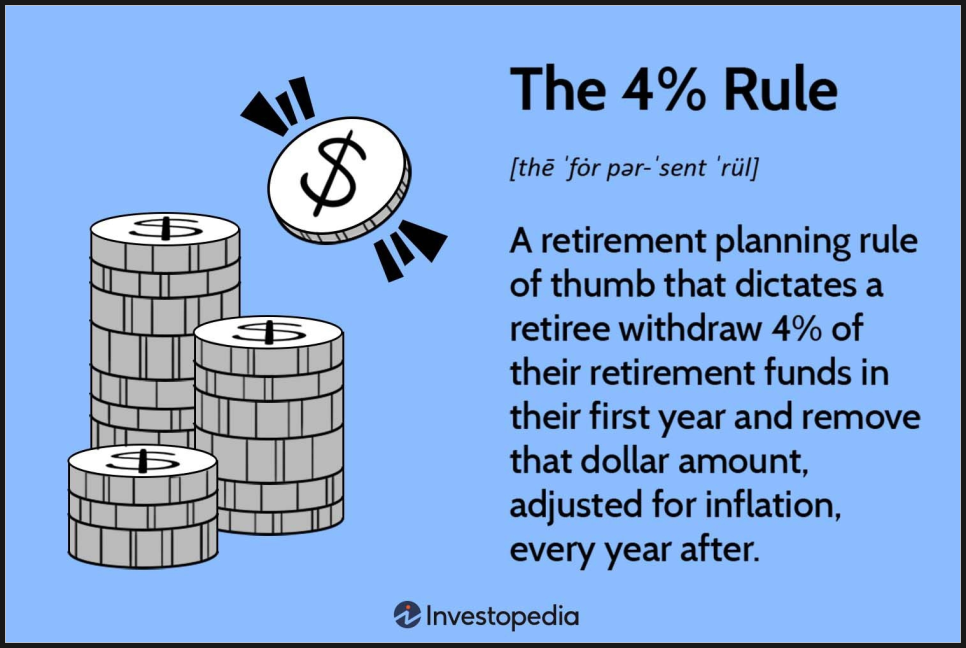 $ $ $ $

The 4% Rule

[thē ˈfȯr pər-ˈsent ˈrül]

A retirement planning rule of thumb that dictates a retiree withdraw 4% of their retirement funds in their first year and remove that dollar amount, adjusted for inflation, every year after.

Investopedia